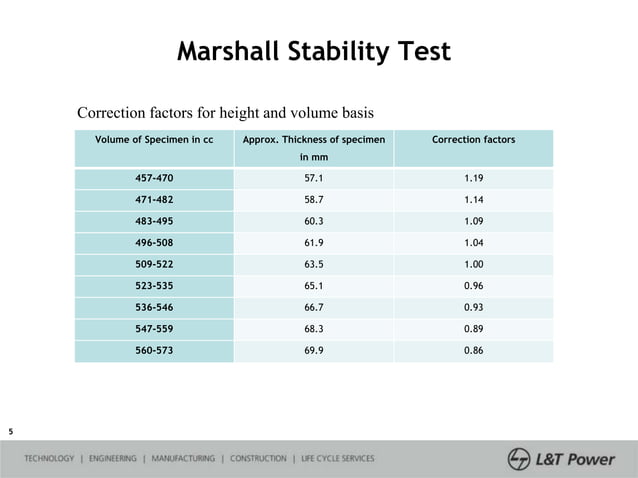 Marshall Stability Test

Correction factors for height and volume basis

| Volume of Specimen in cc | Approx. Thickness of specimen in mm | Correction factors |
|---|---|---|
| 457-470 | 57.1 | 1.19 |
| 471-482 | 58.7 | 1.14 |
| 483-495 | 60.3 | 1.09 |
| 496-508 | 61.9 | 1.04 |
| 509-522 | 63.5 | 1.00 |
| 523-535 | 65.1 | 0.96 |
| 536-546 | 66.7 | 0.93 |
| 547-559 | 68.3 | 0.89 |
| 560-573 | 69.9 | 0.86 |

5

TECHNOLOGY | ENGINEERING | MANUFACTURING | CONSTRUCTION | LIFE CYCLE SERVICES

L&T Power